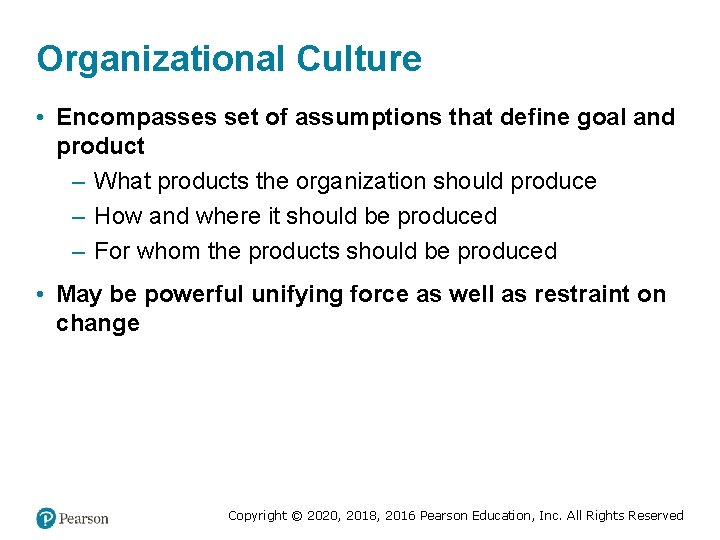 Organizational Culture

• Encompasses set of assumptions that define goal and product
– What products the organization should produce
– How and where it should be produced
– For whom the products should be produced

• May be powerful unifying force as well as restraint on change

Pearson

Copyright © 2020, 2018, 2016 Pearson Education, Inc. All Rights Reserved